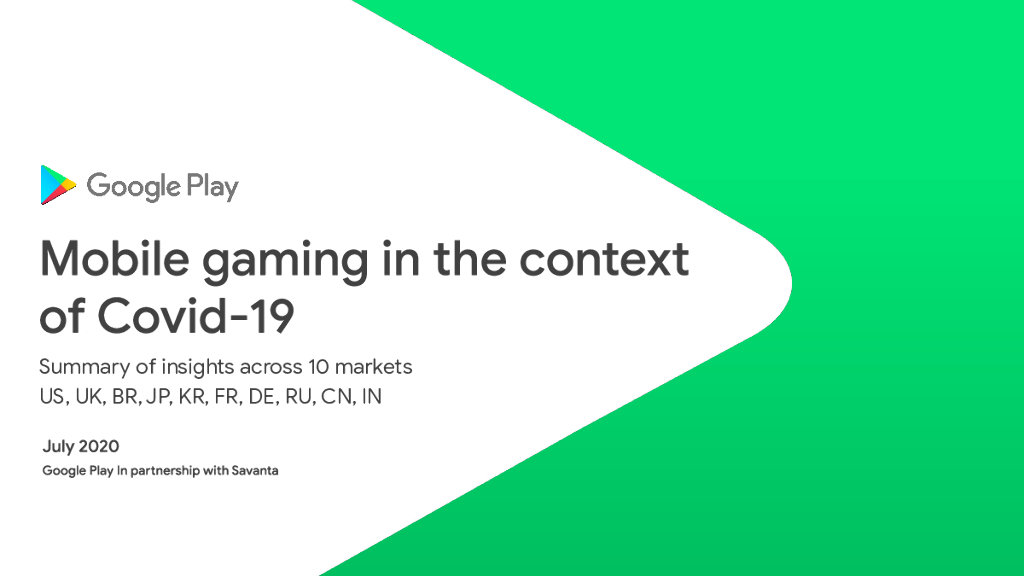 Google Play

Mobile gaming in the context of Covid-19

Summary of insights across 10 markets
US, UK, BR, JP, KR, FR, DE, RU, CN, IN

July 2020
Google Play In partnership with Savanta